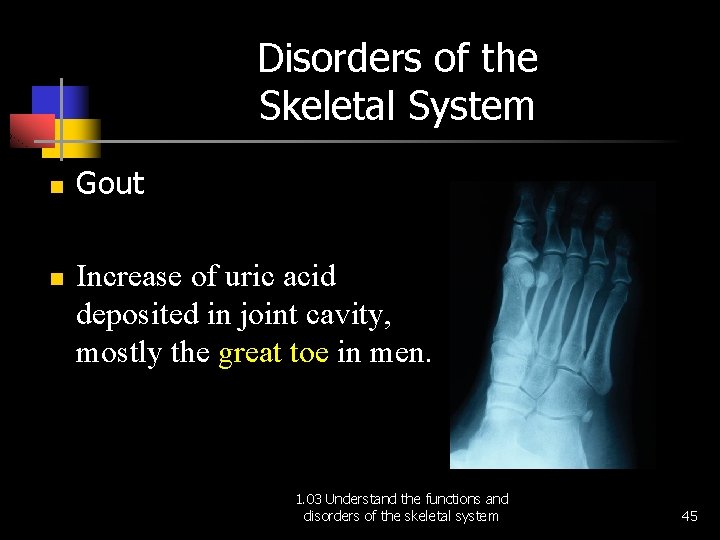 Disorders of the Skeletal System

- Gout

- Increase of uric acid deposited in joint cavity, mostly the great toe in men.

1.03 Understand the functions and disorders of the skeletal system

45